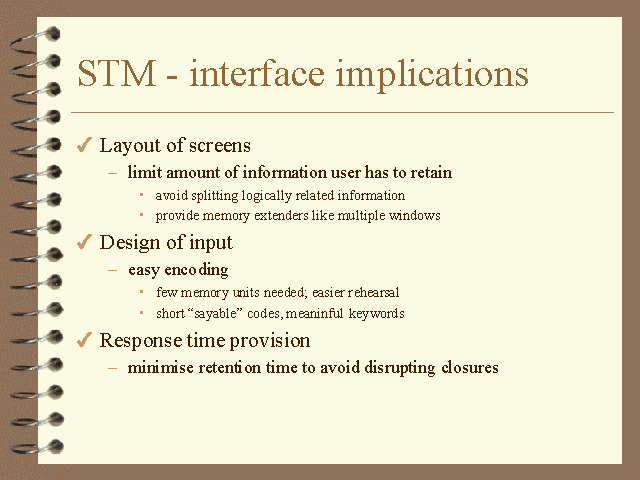 STM - interface implications

✓ Layout of screens
– limit amount of information user has to retain
▪ avoid splitting logically related information
▪ provide memory extenders like multiple windows

✓ Design of input
– easy encoding
▪ few memory units needed; easier rehearsal
▪ short “sayable” codes, meaninful keywords

✓ Response time provision
– minimise retention time to avoid disrupting closures